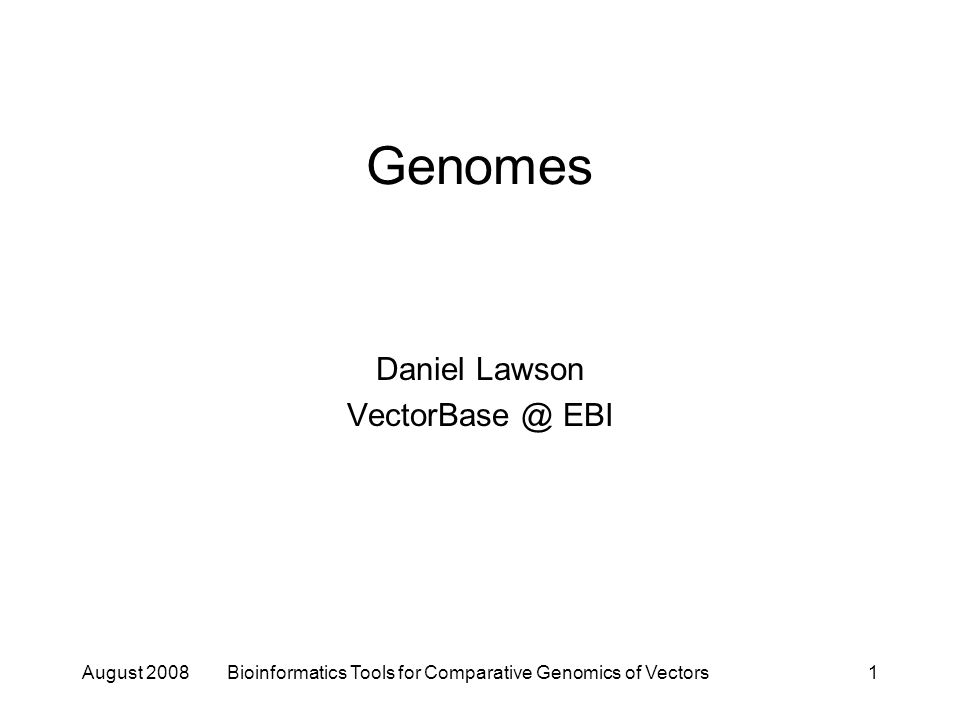 Genomes

Daniel Lawson
VectorBase @ EBI

August 2008 Bioinformatics Tools for Comparative Genomics of Vectors 1